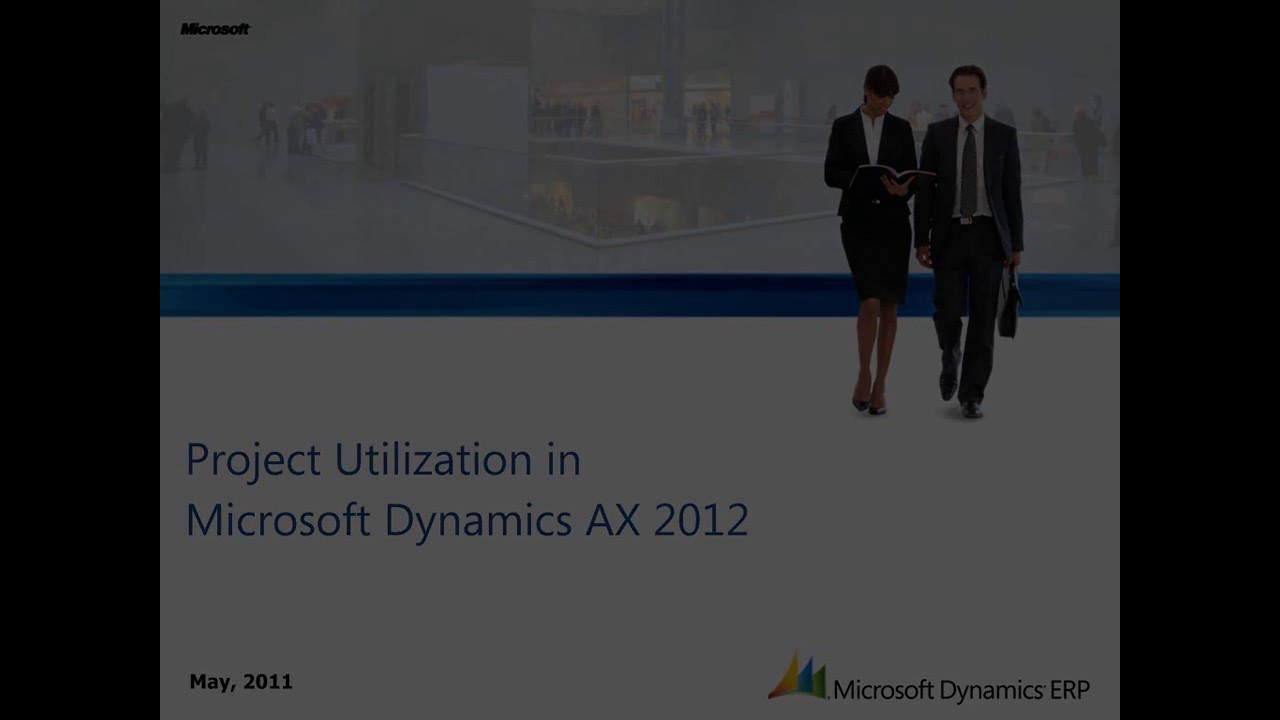 Microsoft

Project Utilization in Microsoft Dynamics AX 2012

May, 2011

Microsoft Dynamics ERP